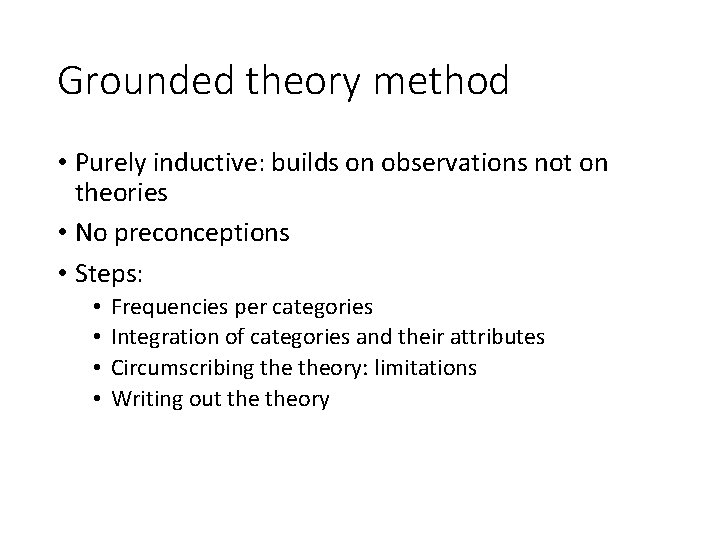 Grounded theory method

• Purely inductive: builds on observations not on theories
• No preconceptions
• Steps:
  • Frequencies per categories
  • Integration of categories and their attributes
  • Circumscribing the theory: limitations
  • Writing out the theory